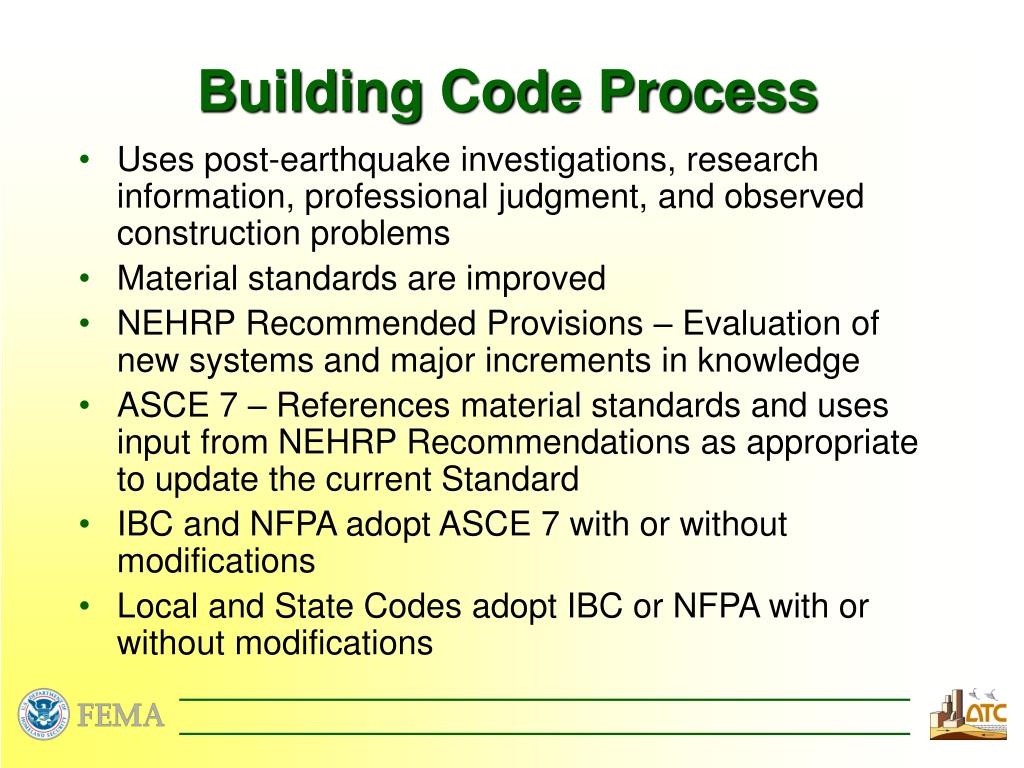 Building Code Process

• Uses post-earthquake investigations, research information, professional judgment, and observed construction problems
• Material standards are improved
• NEHRP Recommended Provisions – Evaluation of new systems and major increments in knowledge
• ASCE 7 – References material standards and uses input from NEHRP Recommendations as appropriate to update the current Standard
• IBC and NFPA adopt ASCE 7 with or without modifications
• Local and State Codes adopt IBC or NFPA with or without modifications

U.S. DEPARTMENT OF HOMELAND SECURITY
FEMA

ATC